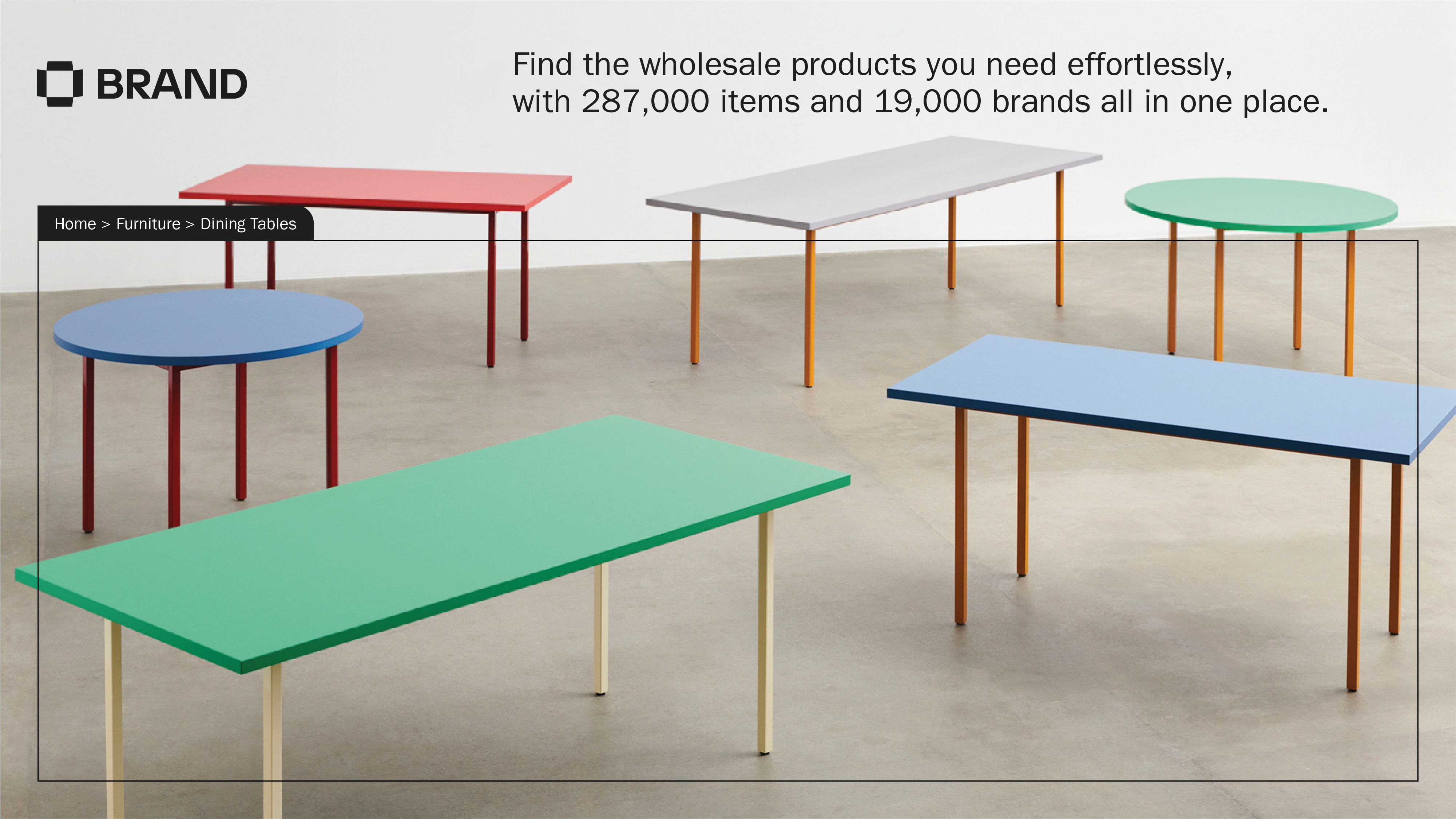 BRAND

Find the wholesale products you need effortlessly, with 287,000 items and 19,000 brands all in one place.

Home > Furniture > Dining Tables